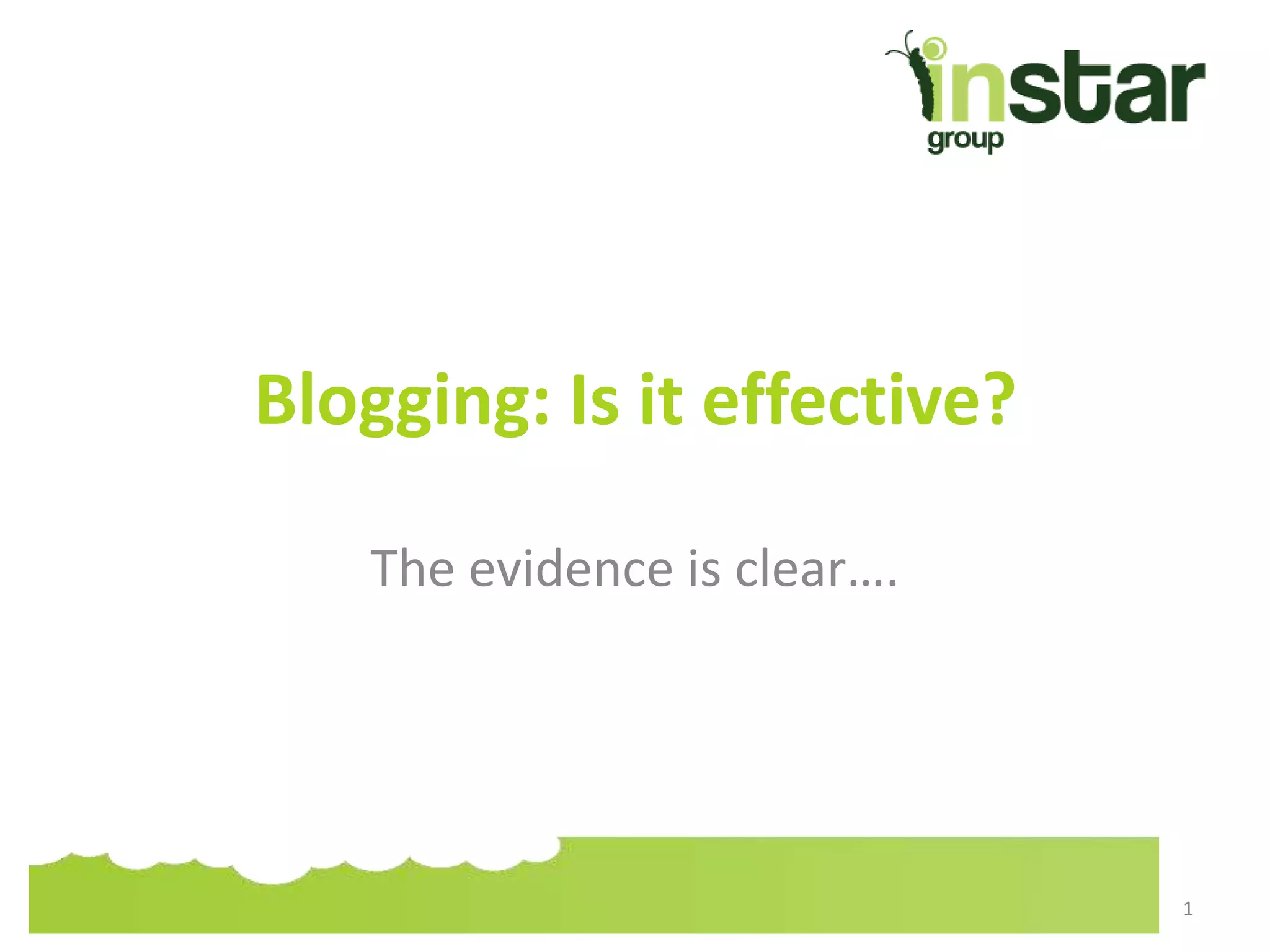 instar
group

Blogging: Is it effective?

The evidence is clear....

1